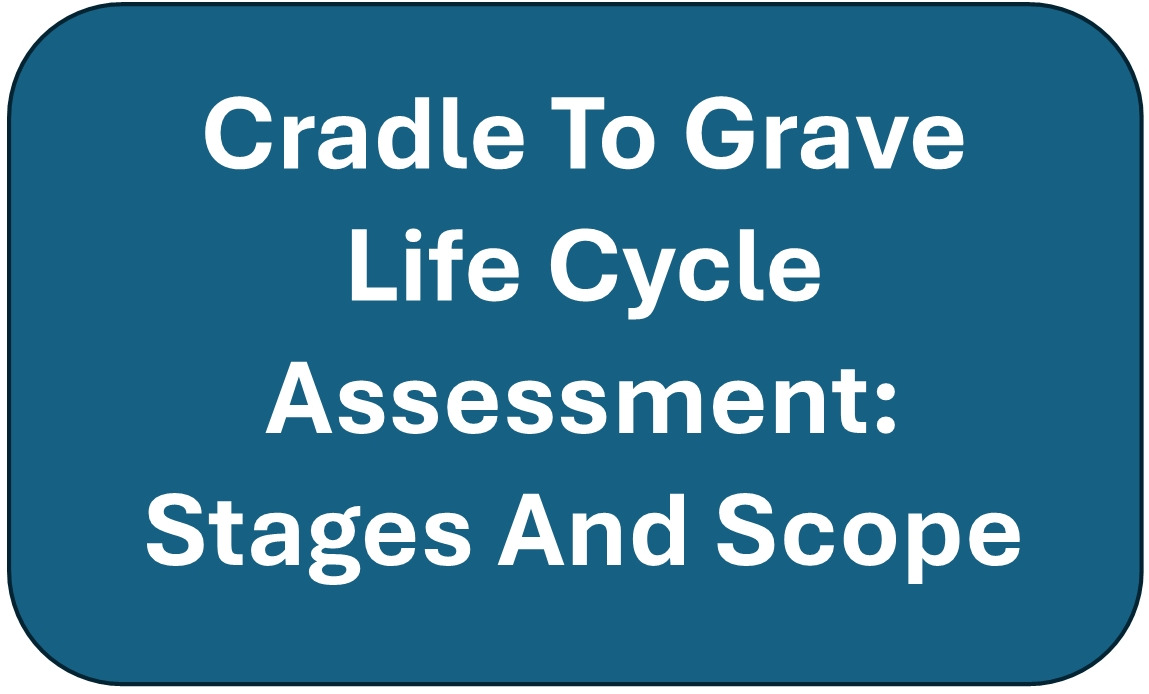 Cradle To Grave Life Cycle Assessment: Stages And Scope